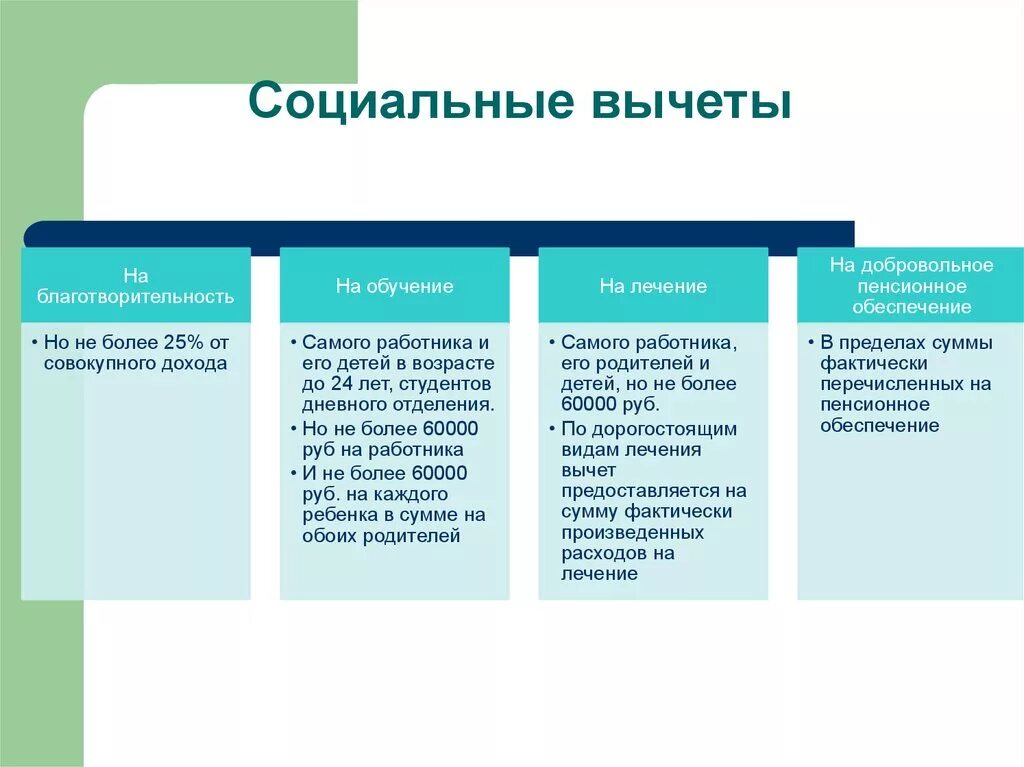 Социальные вычеты

На благотворительность

• Но не более 25% от совокупного дохода

На обучение

• Самого работника и его детей в возрасте до 24 лет, студентов дневного отделения.
• Но не более 60000 руб на работника
• И не более 60000 руб. на каждого ребенка в сумме на обоих родителей

На лечение

• Самого работника, его родителей и детей, но не более 60000 руб.
• По дорогостоящим видам лечения вычет предоставляется на сумму фактически произведенных расходов на лечение

На добровольное пенсионное обеспечение

• В пределах суммы фактически перечисленных на пенсионное обеспечение